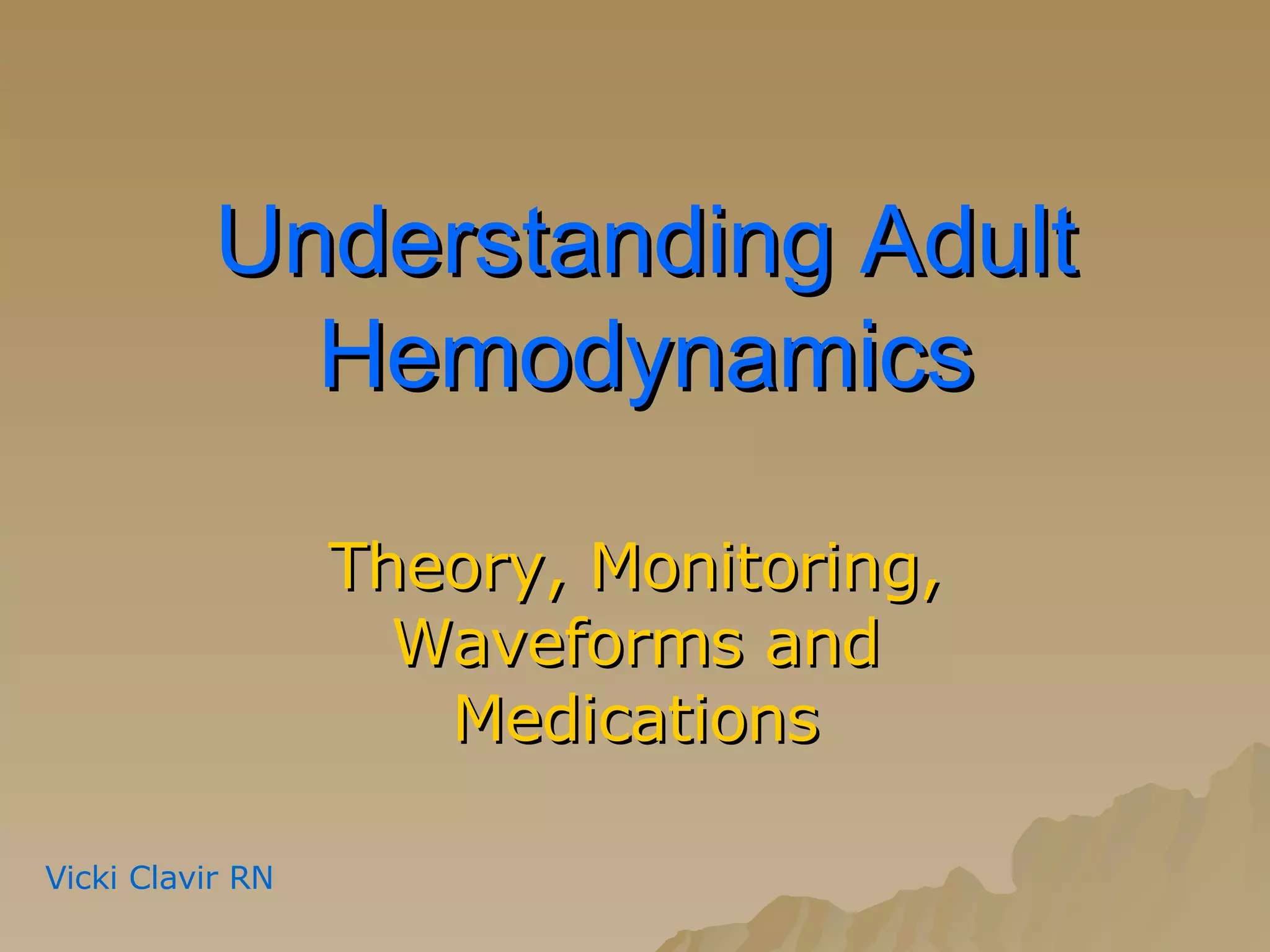 Understanding Adult Hemodynamics

Theory, Monitoring, Waveforms and Medications

Vicki Clavir RN